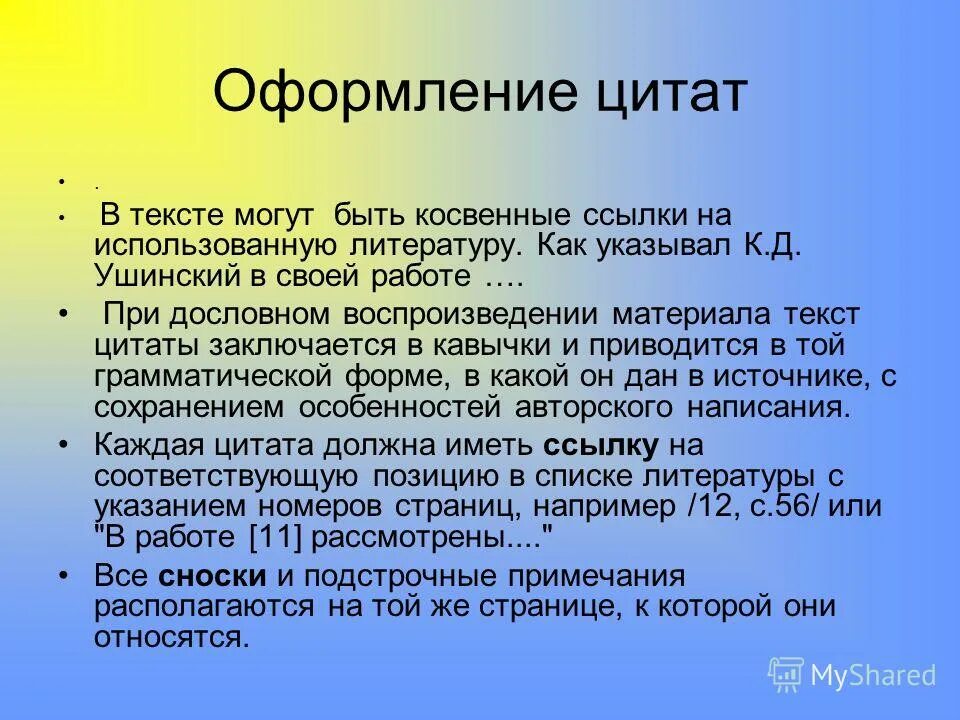 Оформление цитат

• .

• В тексте могут быть косвенные ссылки на использованную литературу. Как указывал К.Д. Ушинский в своей работе ….

• При дословном воспроизведении материала текст цитаты заключается в кавычки и приводится в той грамматической форме, в какой он дан в источнике, с сохранением особенностей авторского написания.

• Каждая цитата должна иметь ссылку на соответствующую позицию в списке литературы с указанием номеров страниц, например /12, с.56/ или "В работе [11] рассмотрены...."

• Все сноски и подстрочные примечания располагаются на той же странице, к которой они относятся.

MyShared